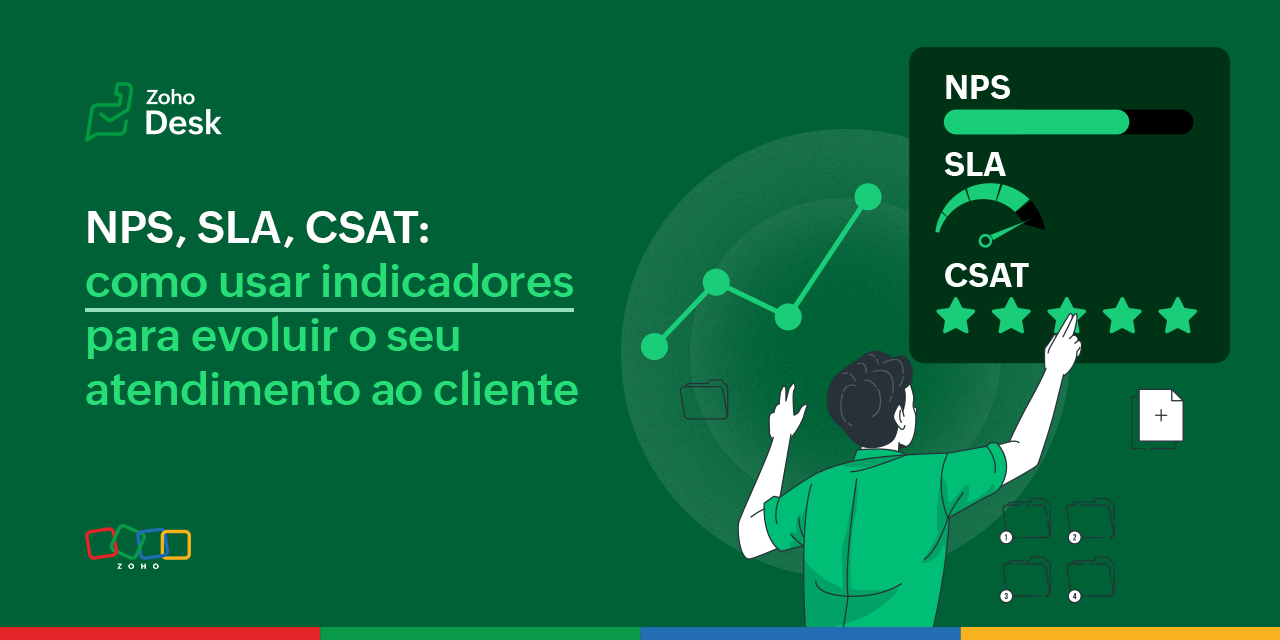 Zoho Desk

NPS, SLA, CSAT: como usar indicadores para evoluir o seu atendimento ao cliente

ZOHO

NPS

SLA

CSAT

+

1 2 3 4